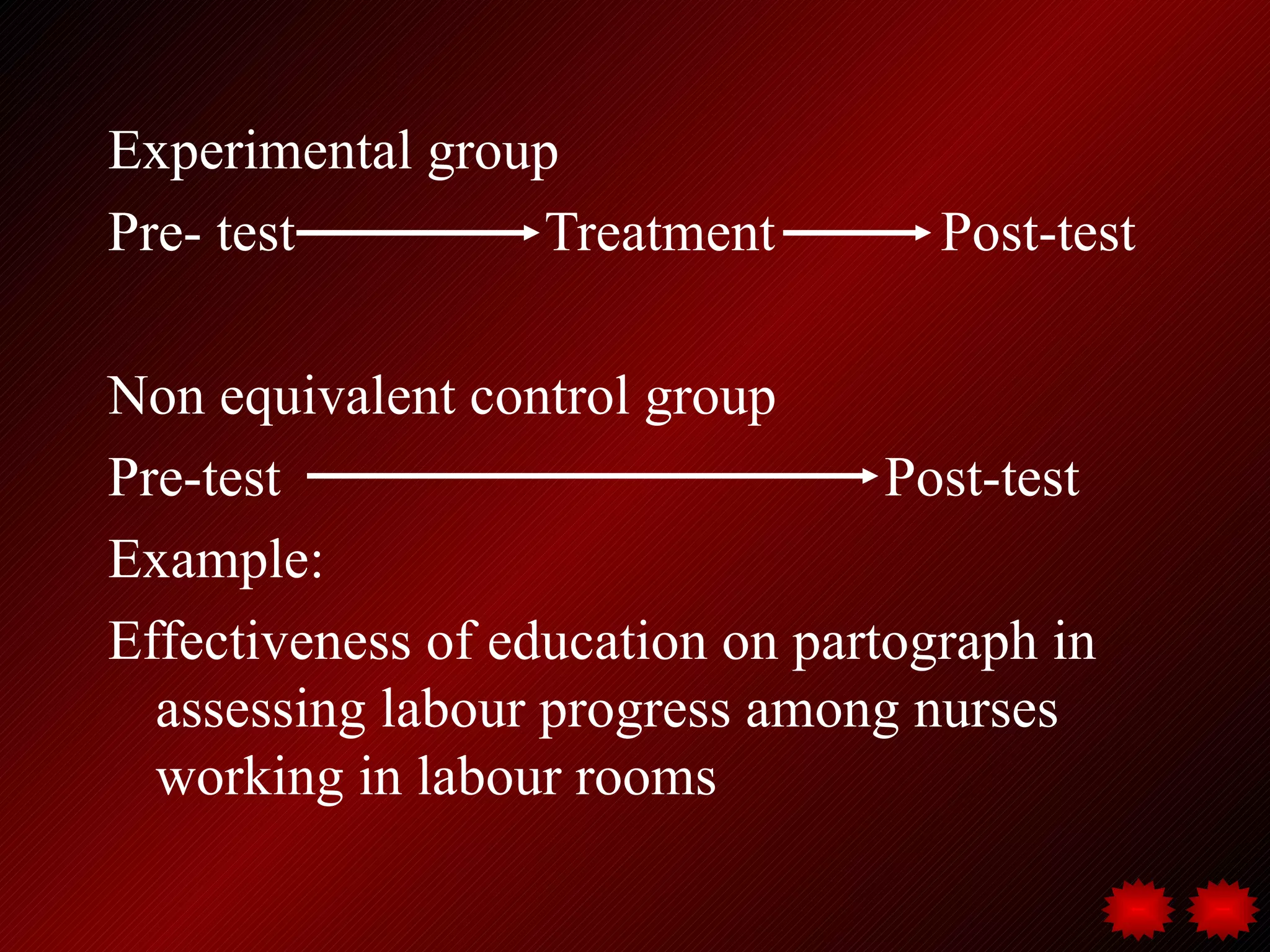 Experimental group

Pre- test → Treatment → Post-test

Non equivalent control group

Pre-test → Post-test

Example:

Effectiveness of education on partograph in assessing labour progress among nurses working in labour rooms